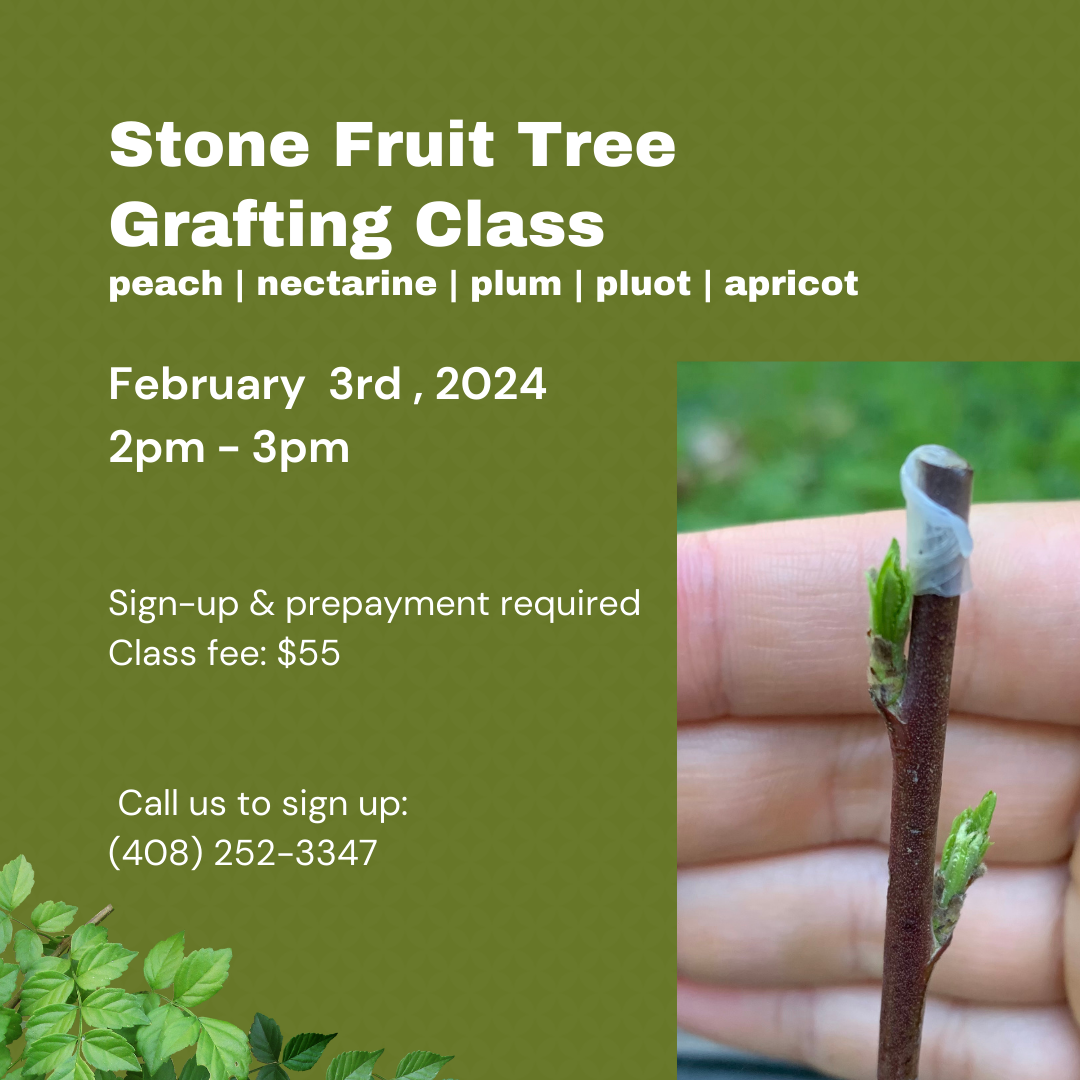 Stone Fruit Tree Grafting Class
peach | nectarine | plum | pluot | apricot

February 3rd , 2024
2pm - 3pm

Sign-up & prepayment required
Class fee: $55

Call us to sign up:
(408) 252-3347